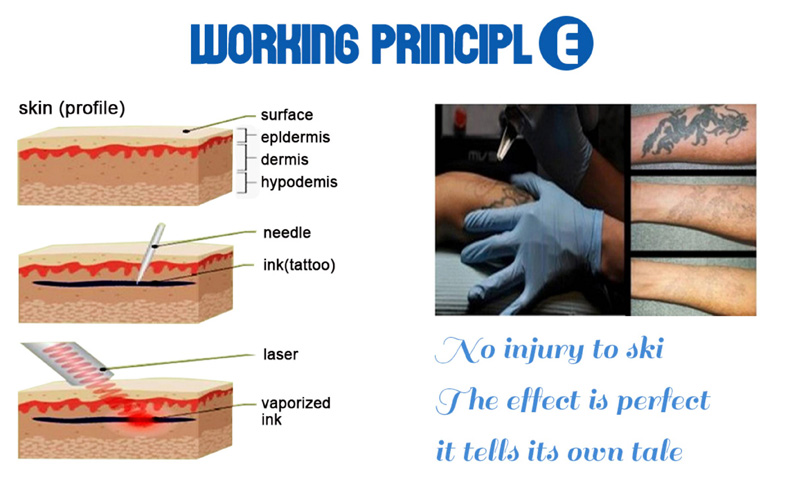 WORKING PRINCIPL E

skin (profile)

surface

epldermis

dermis

hypodemis

needle

ink(tattoo)

laser

vaporized ink

No injury to ski

The effect is perfect

it tells its own tale